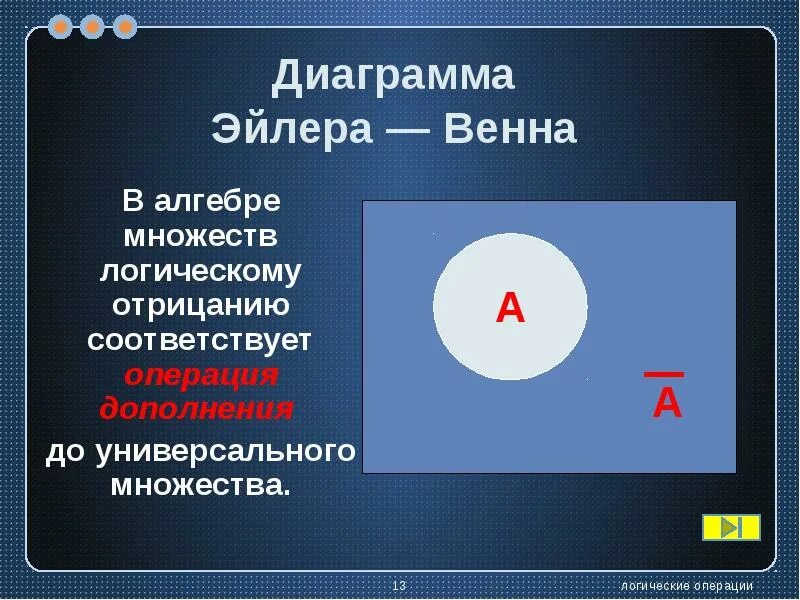 Диаграмма Эйлера — Венна

В алгебре множеств логическому отрицанию соответствует операция дополнения до универсального множества.

A

$\overline{A}$

13

логические операции